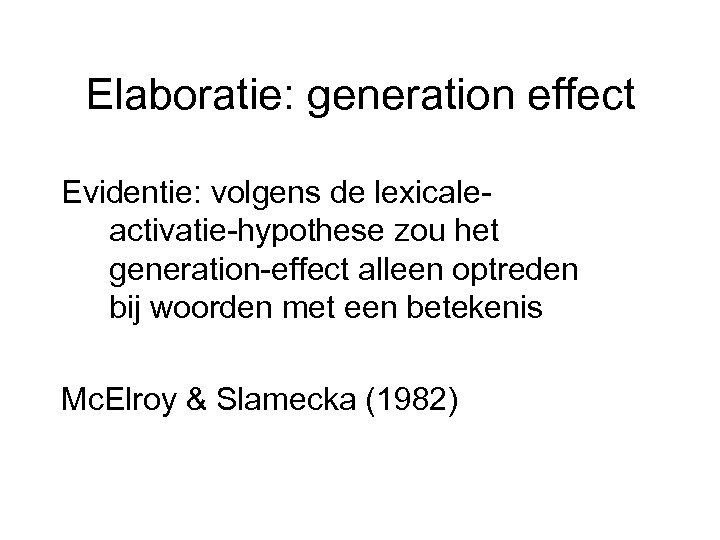 Elaboratie: generation effect

Evidentie: volgens de lexicale-activatie-hypothese zou het generation-effect alleen optreden bij woorden met een betekenis

McElroy & Slamecka (1982)